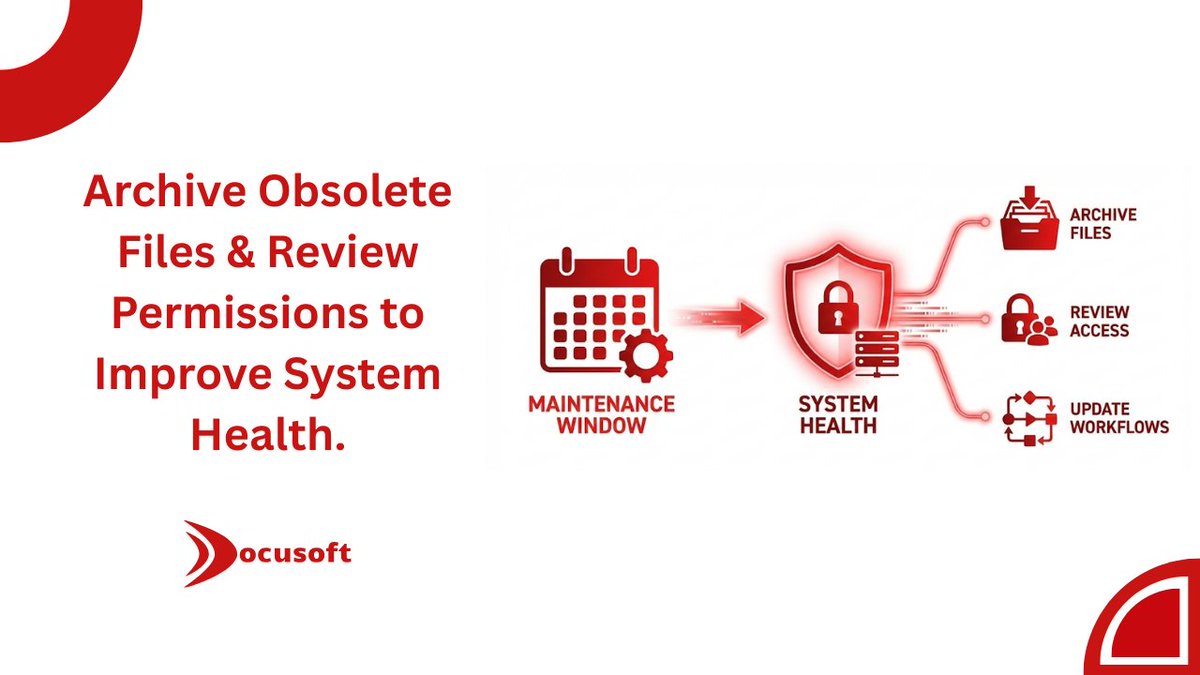 Archive Obsolete Files & Review Permissions to Improve System Health.

MAINTENANCE WINDOW

SYSTEM HEALTH

ARCHIVE FILES

REVIEW ACCESS

UPDATE WORKFLOWS

Docusoft